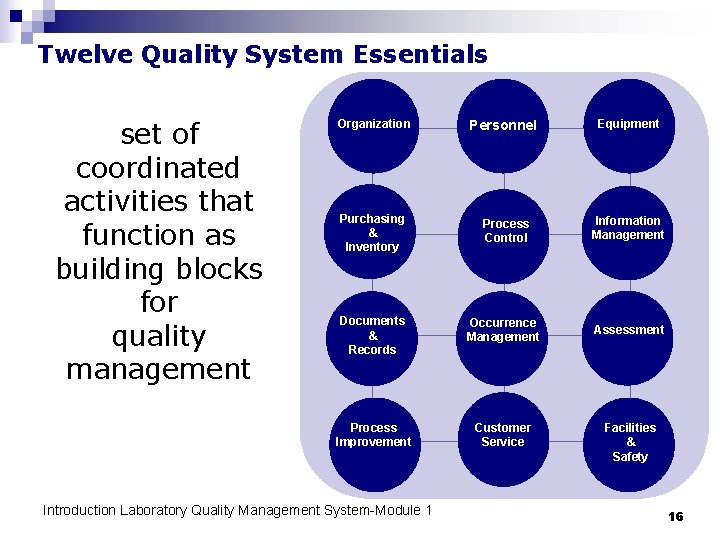 Twelve Quality System Essentials

set of coordinated activities that function as building blocks for quality management

Organization
Personnel
Equipment
Purchasing & Inventory
Process Control
Information Management
Documents & Records
Occurrence Management
Assessment
Process Improvement
Customer Service
Facilities & Safety

Introduction Laboratory Quality Management System-Module 1

16